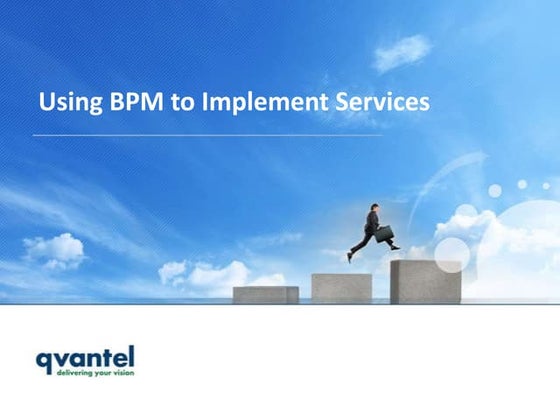 Using BPM to Implement Services

qvantel
delivering your vision